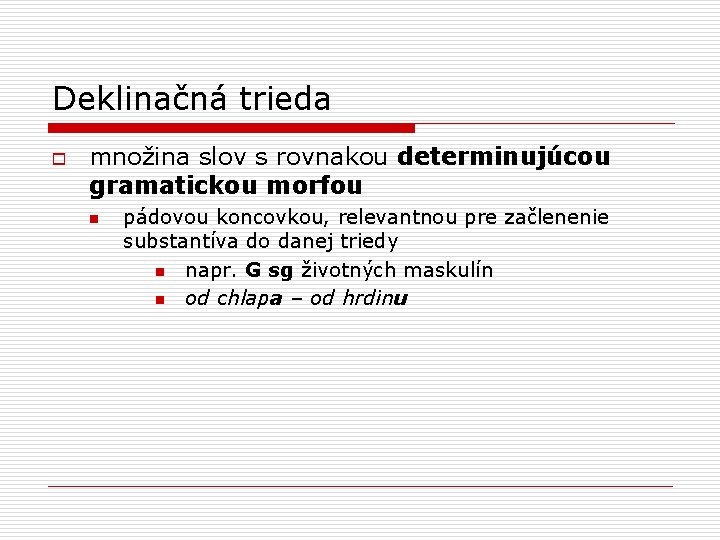 Deklinačná trieda

množina slov s rovnakou determinujúcou gramatickou morfou

pádovou koncovkou, relevantnou pre začlenenie substantíva do danej triedy

napr. G sg životných maskulín

od chlapa – od hrdinu